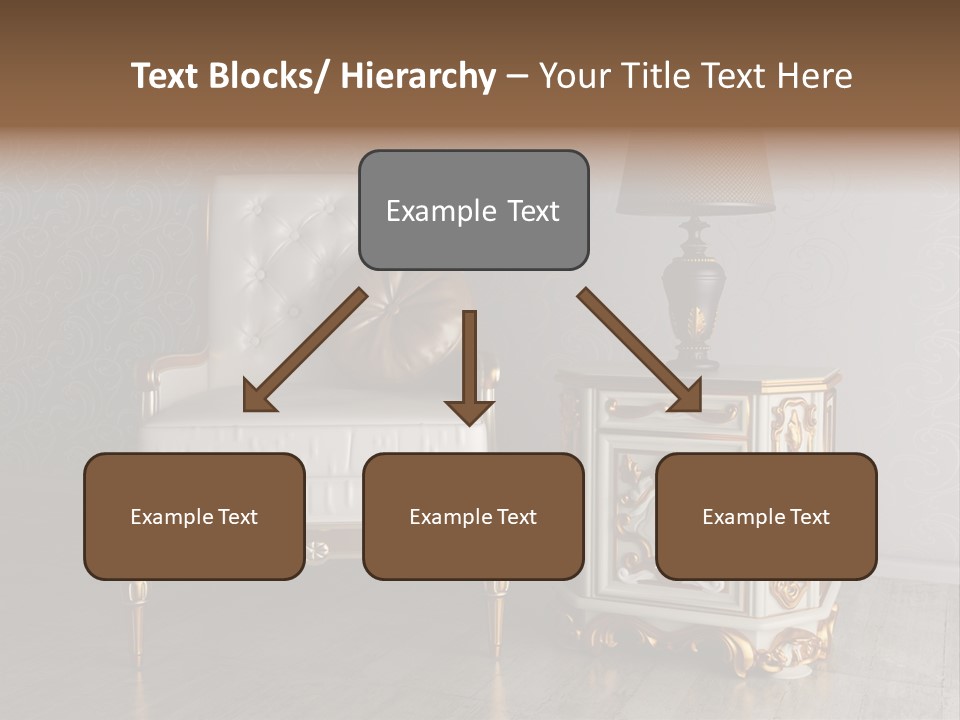 Text Blocks/ Hierarchy – Your Title Text Here

Example Text

Example Text

Example Text

Example Text